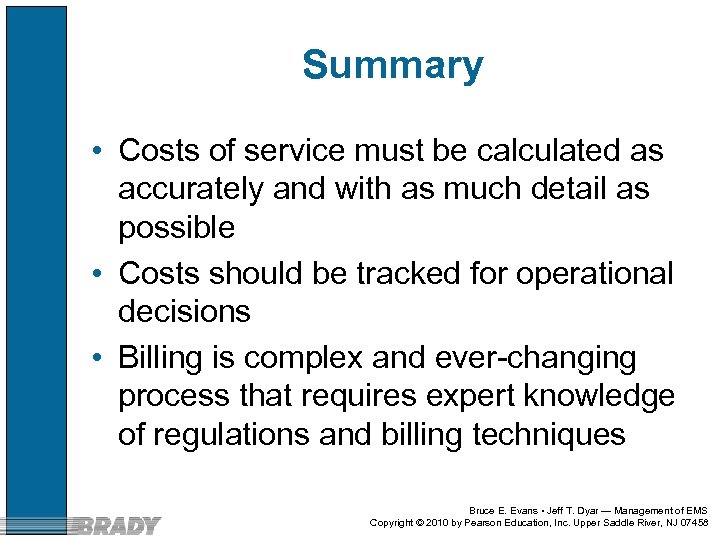 Summary

• Costs of service must be calculated as accurately and with as much detail as possible
• Costs should be tracked for operational decisions
• Billing is complex and ever-changing process that requires expert knowledge of regulations and billing techniques

BRADY

Bruce E. Evans • Jeff T. Dyar — Management of EMS
Copyright © 2010 by Pearson Education, Inc. Upper Saddle River, NJ 07458